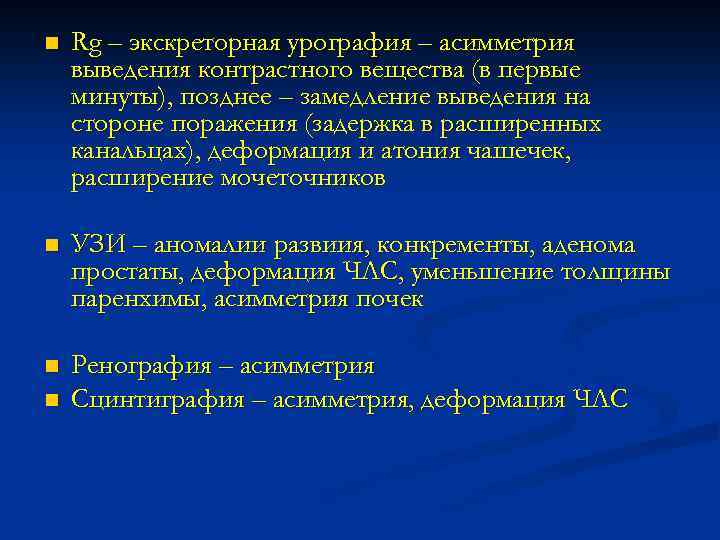 ■ Rg – экскреторная урография – асимметрия выведения контрастного вещества (в первые минуты), позднее – замедление выведения на стороне поражения (задержка в расширенных канальцах), деформация и атония чашечек, расширение мочеточников

■ УЗИ – аномалии развиия, конкременты, аденома простаты, деформация ЧЛС, уменьшение толщины паренхимы, асимметрия почек

■ Ренография – асимметрия
■ Сцинтиграфия – асимметрия, деформация ЧЛС